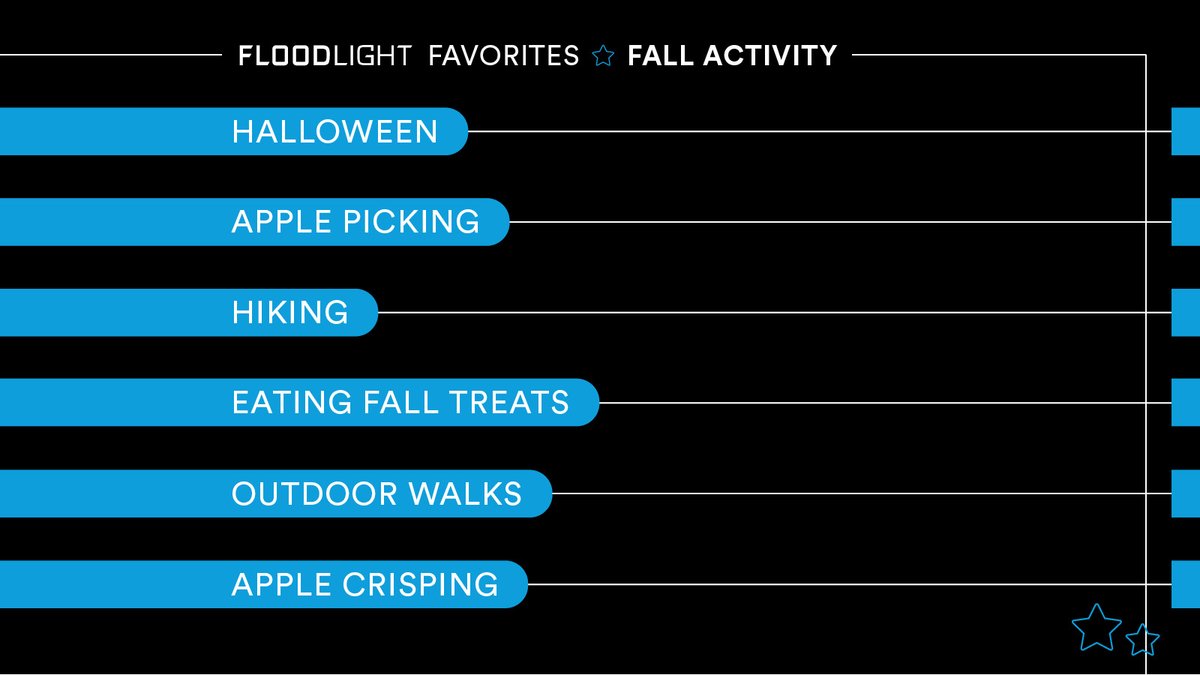 FLOODLIGHT FAVORITES ☆ FALL ACTIVITY

HALLOWEEN

APPLE PICKING

HIKING

EATING FALL TREATS

OUTDOOR WALKS

APPLE CRISPING